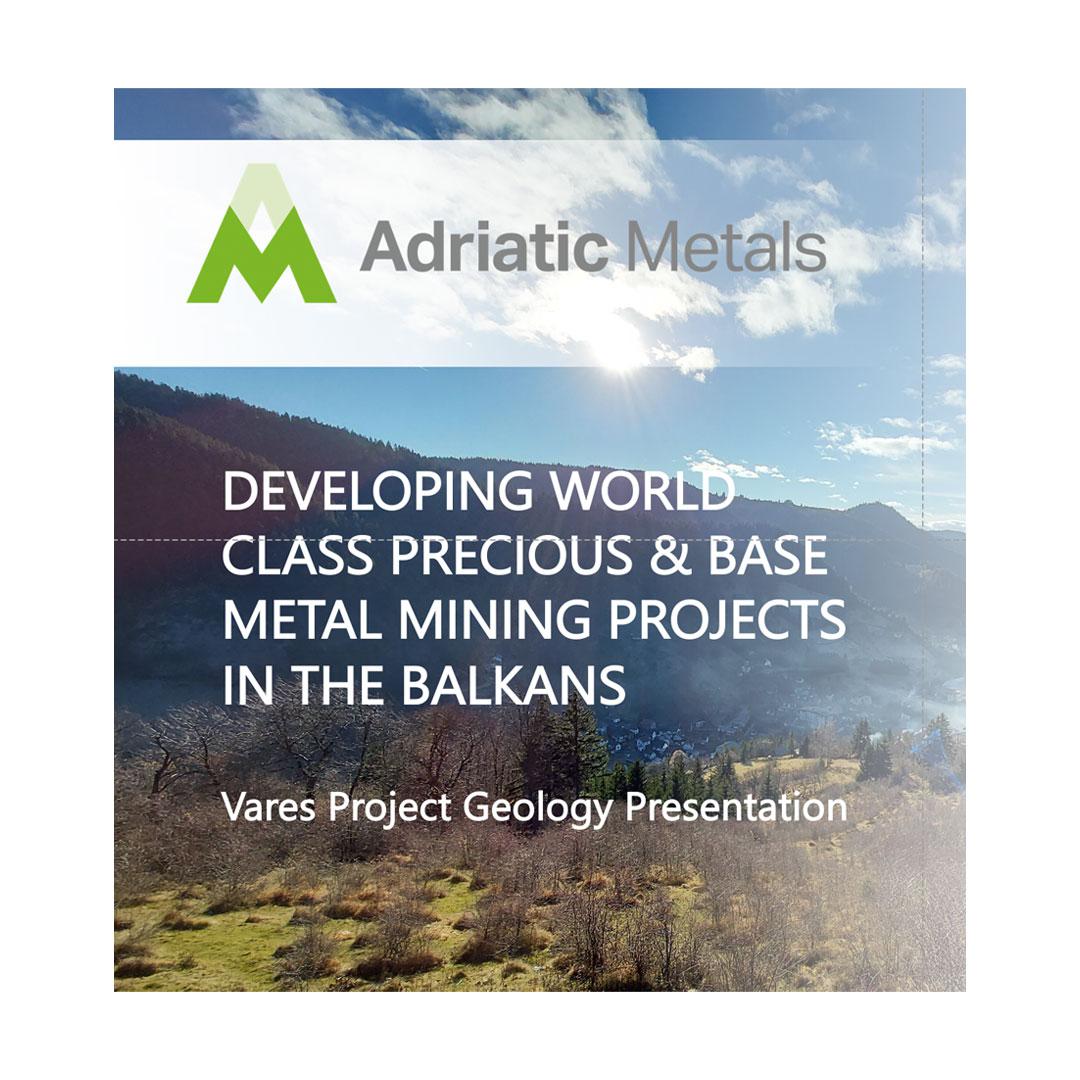 Adriatic Metals

DEVELOPING WORLD CLASS PRECIOUS & BASE METAL MINING PROJECTS IN THE BALKANS

Vares Project Geology Presentation